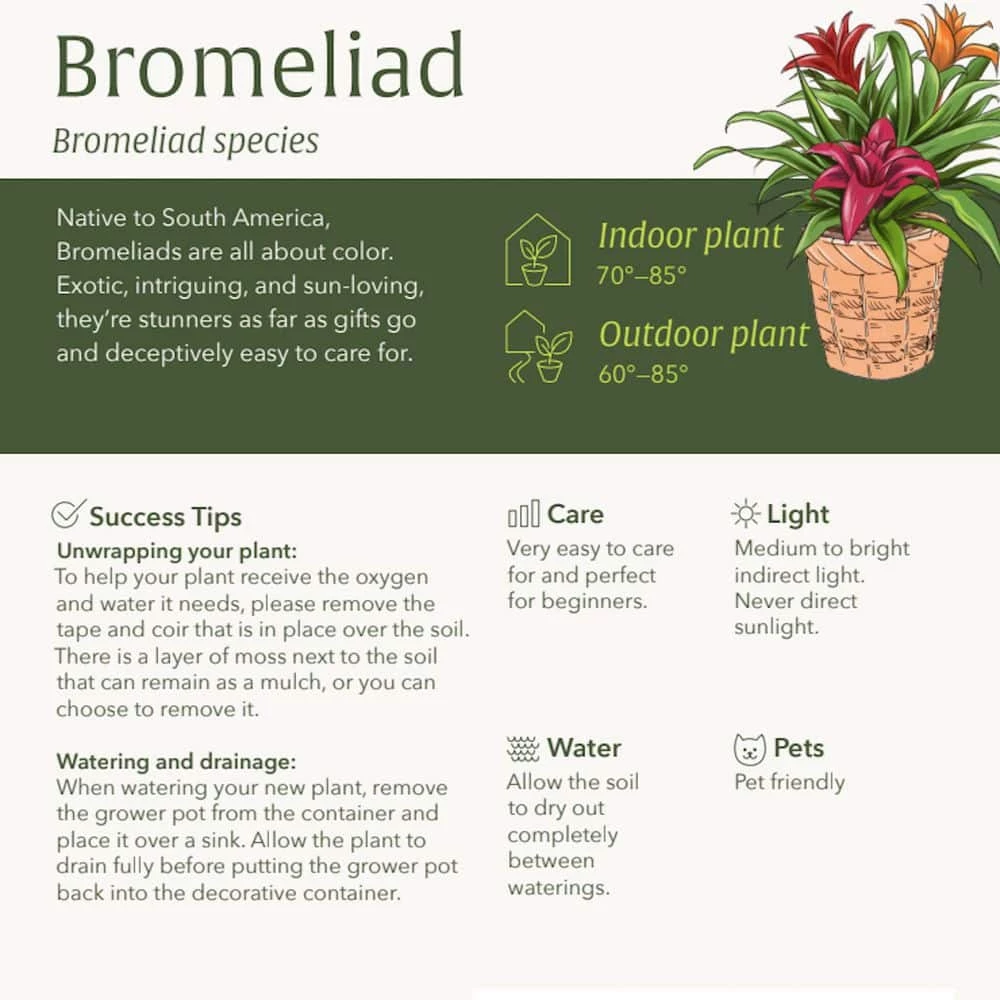 Bromeliad

Bromeliad species

Native to South America, Bromeliads are all about color. Exotic, intriguing, and sun-loving, they're stunners as far as gifts go and deceptively easy to care for.

Indoor plant
70°–85°

Outdoor plant
60°–85°

Success Tips

Unwrapping your plant:
To help your plant receive the oxygen and water it needs, please remove the tape and coir that is in place over the soil. There is a layer of moss next to the soil that can remain as a mulch, or you can choose to remove it.

Watering and drainage:
When watering your new plant, remove the grower pot from the container and place it over a sink. Allow the plant to drain fully before putting the grower pot back into the decorative container.

Care
Very easy to care for and perfect for beginners.

Light
Medium to bright indirect light. Never direct sunlight.

Water
Allow the soil to dry out completely between waterings.

Pets
Pet friendly